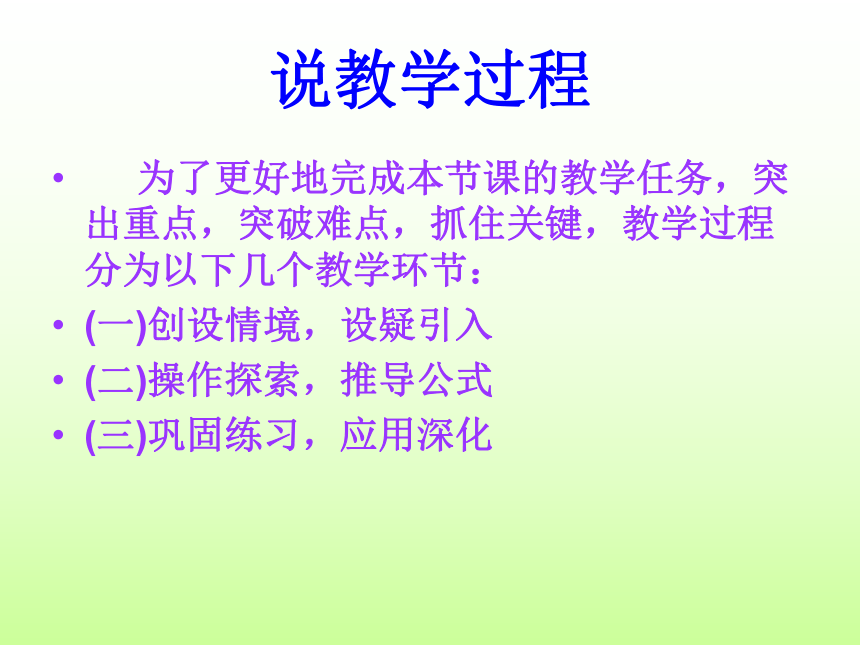 说教学过程

• 为了更好地完成本节课的教学任务，突出重点，突破难点，抓住关键，教学过程分为以下几个教学环节：

• (一)创设情境，设疑引入

• (二)操作探索，推导公式

• (三)巩固练习，应用深化